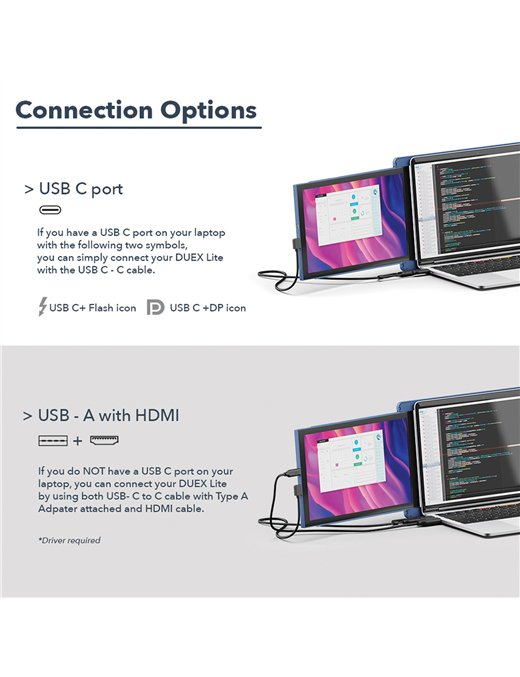 Connection Options

> USB C port

If you have a USB C port on your laptop with the following two symbols, you can simply connect your DUEX Lite with the USB C - C cable.

USB C+ Flash icon USB C +DP icon

> USB - A with HDMI

+

If you do NOT have a USB C port on your laptop, you can connect your DUEX Lite by using both USB- C to C cable with Type A Adpater attached and HDMI cable.

*Driver required